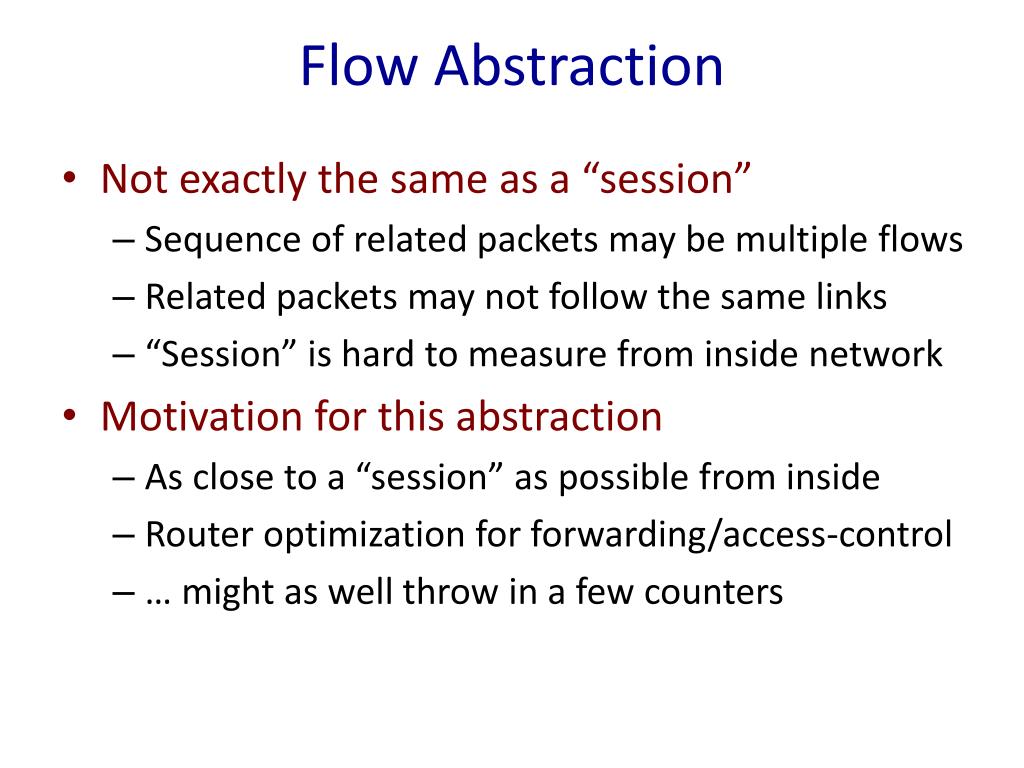 Flow Abstraction

• Not exactly the same as a “session”
– Sequence of related packets may be multiple flows
– Related packets may not follow the same links
– “Session” is hard to measure from inside network

• Motivation for this abstraction
– As close to a “session” as possible from inside
– Router optimization for forwarding/access-control
– … might as well throw in a few counters